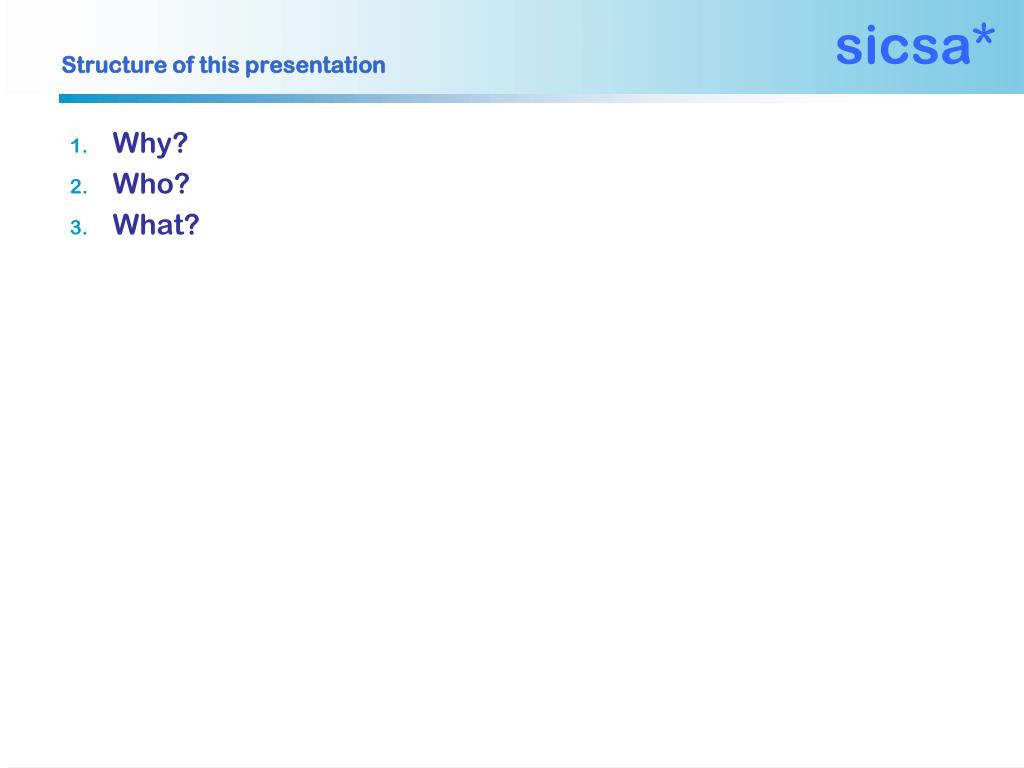 Structure of this presentation

sicsa*

1. Why?
2. Who?
3. What?